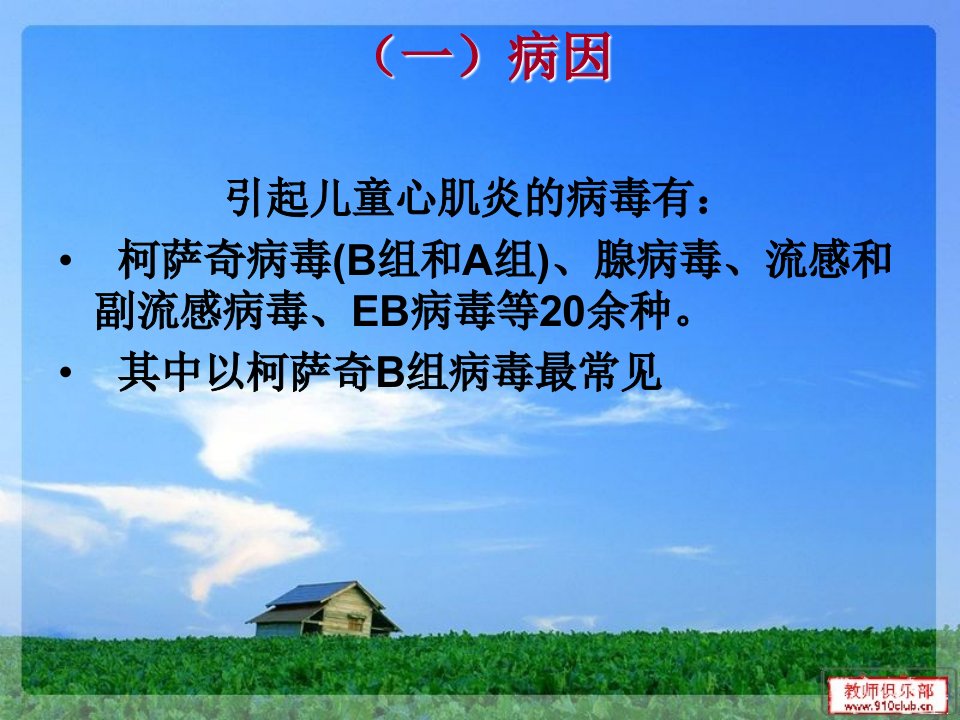 （一）病因

引起儿童心肌炎的病毒有：

• 柯萨奇病毒(B组和A组)、腺病毒、流感和副流感病毒、EB病毒等20余种。

• 其中以柯萨奇B组病毒最常见

教师俱乐部
www.910club.cn